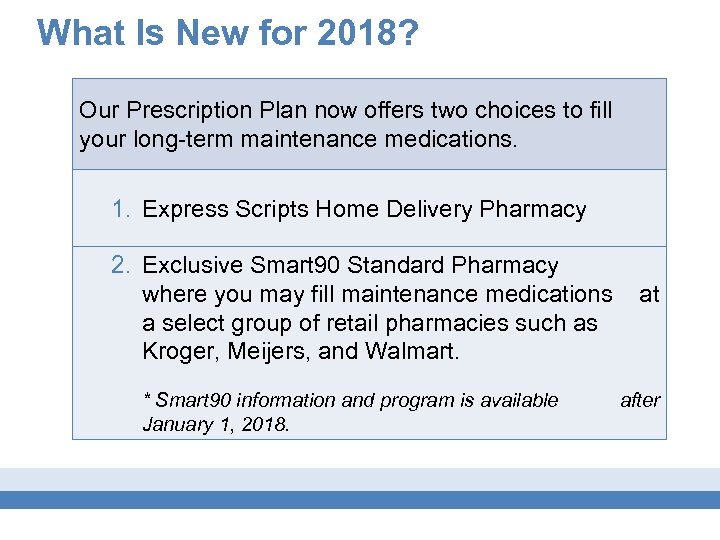 What Is New for 2018?

Our Prescription Plan now offers two choices to fill your long-term maintenance medications.

1. Express Scripts Home Delivery Pharmacy

2. Exclusive Smart90 Standard Pharmacy where you may fill maintenance medications at a select group of retail pharmacies such as Kroger, Meijers, and Walmart.

* Smart90 information and program is available after January 1, 2018.